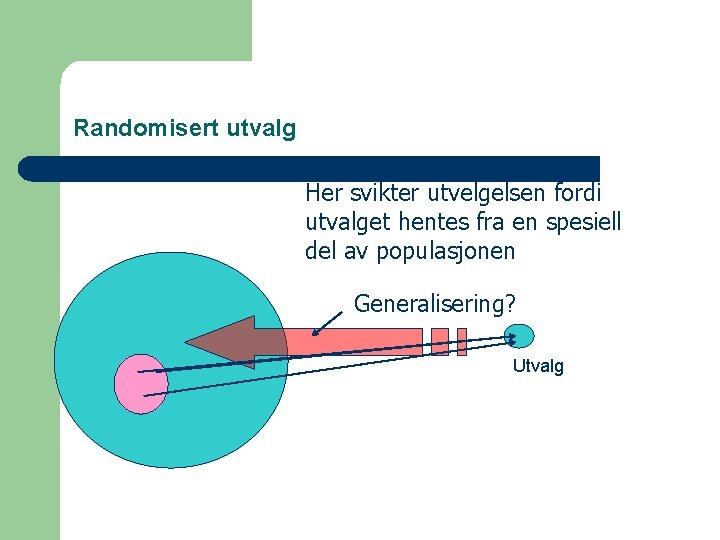 Randomisert utvalg

Her svikter utvelgelsen fordi utvalget hentes fra en spesiell del av populasjonen

Generalisering?

Utvalg